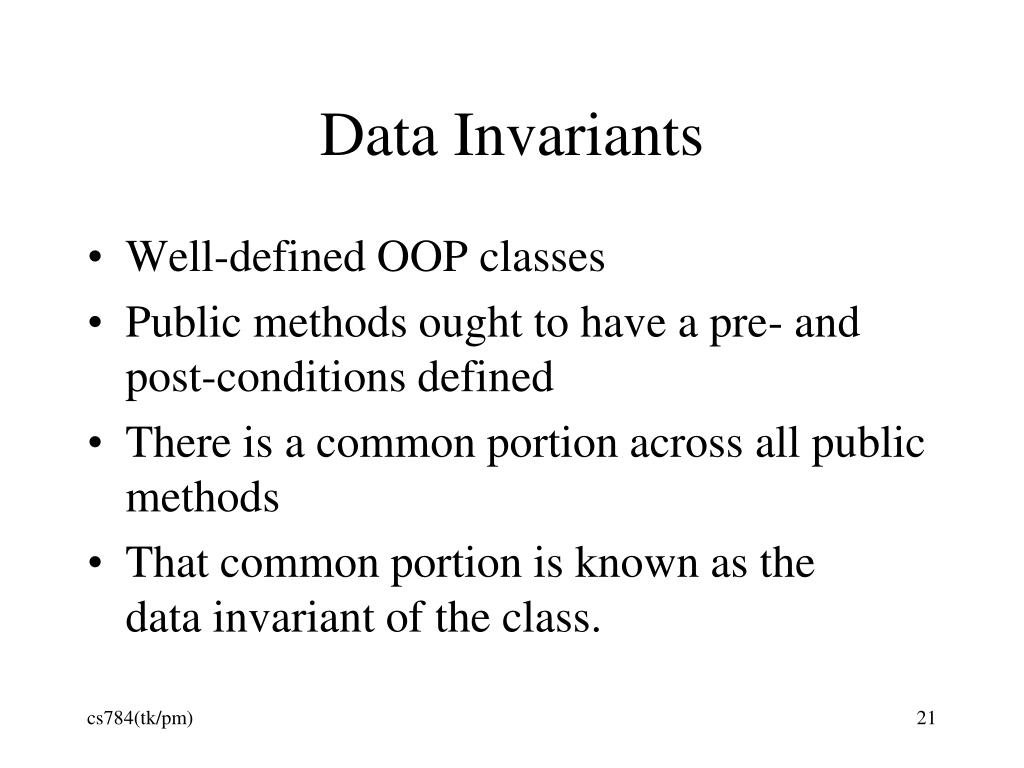 Data Invariants

• Well-defined OOP classes
• Public methods ought to have a pre- and post-conditions defined
• There is a common portion across all public methods
• That common portion is known as the data invariant of the class.

cs784(tk/pm)

21